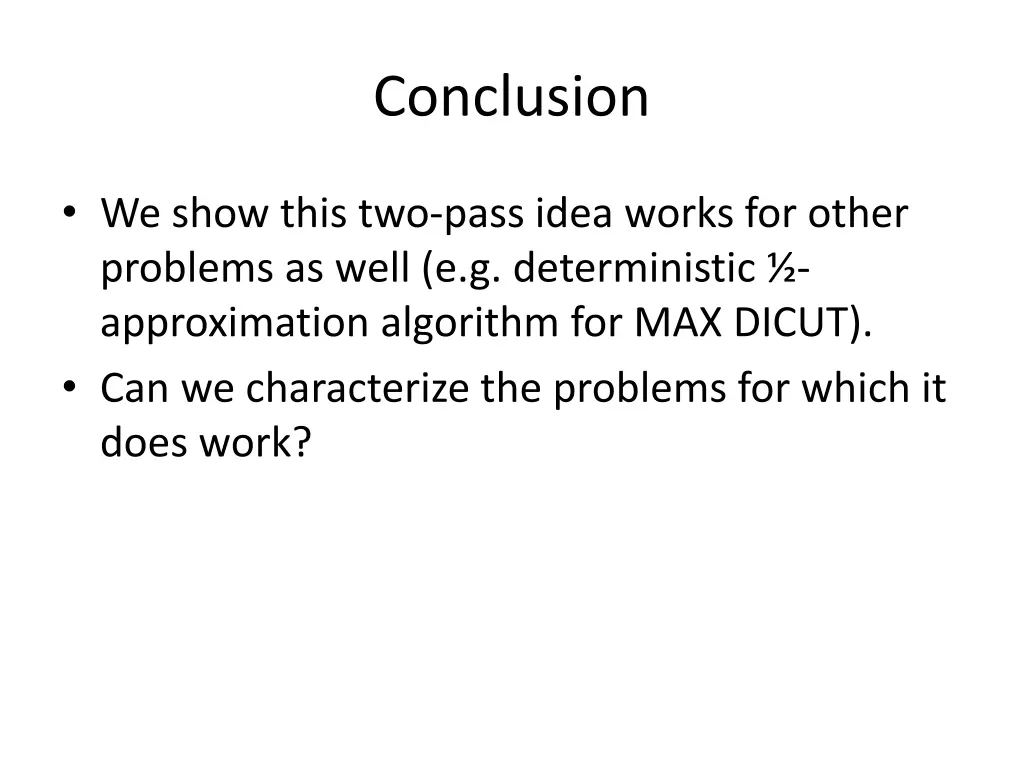 Conclusion

• We show this two-pass idea works for other problems as well (e.g. deterministic ½-approximation algorithm for MAX DICUT).
• Can we characterize the problems for which it does work?